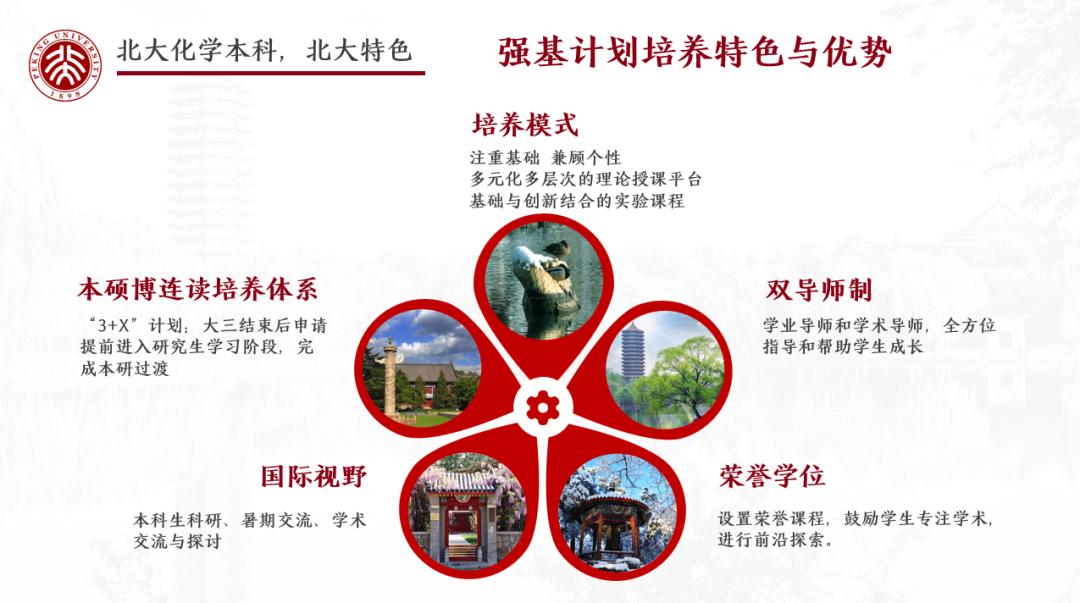 PEKING UNIVERSITY
1898

北大化学本科，北大特色

强基计划培养特色与优势

培养模式

注重基础 兼顾个性
多元化多层次的理论授课平台
基础与创新结合的实验课程

本硕博连读培养体系

“3+X”计划：大三结束后申请提前进入研究生学习阶段，完成本研过渡

双导师制

学业导师和学术导师，全方位指导和帮助学生成长

国际视野

本科生科研、暑期交流、学术交流与探讨

荣誉学位

设置荣誉课程，鼓励学生专注学术，进行前沿探索。